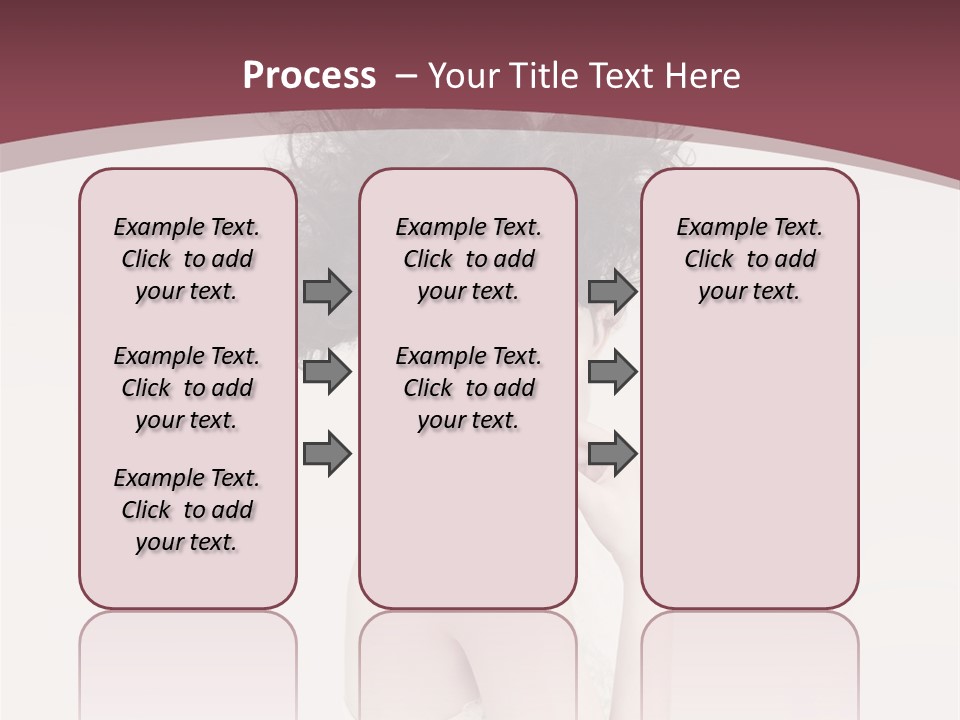 Process – Your Title Text Here

Example Text. Click to add your text.

Example Text. Click to add your text.

Example Text. Click to add your text.

Example Text. Click to add your text.

Example Text. Click to add your text.

Example Text. Click to add your text.